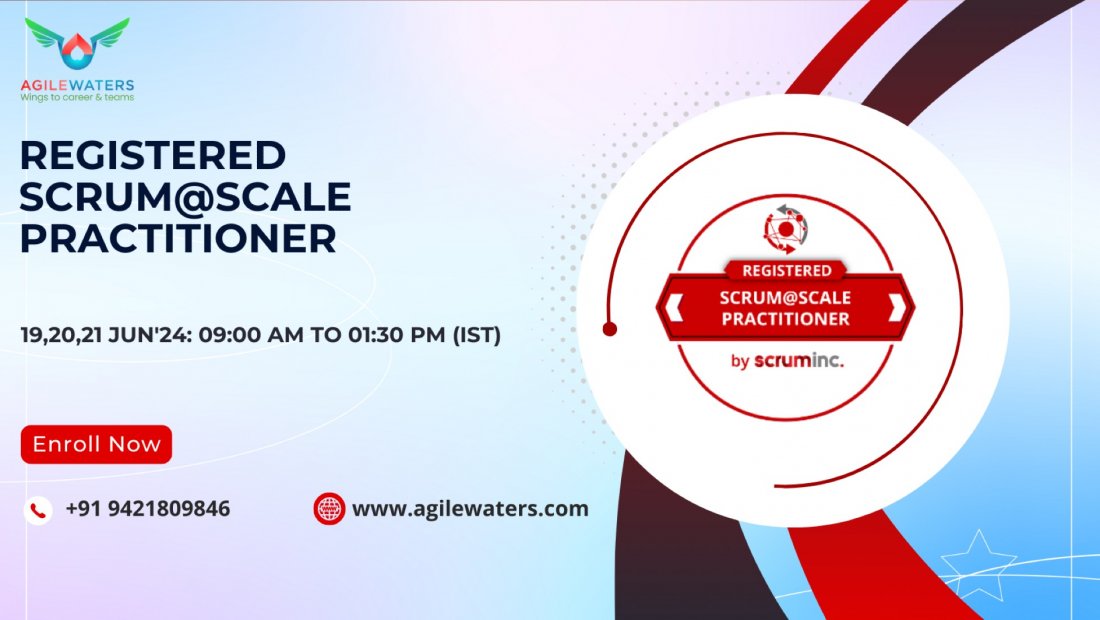 AGILEWATERS
Wings to career & teams

REGISTERED SCRUM@SCALE PRACTITIONER

19,20,21 JUN'24: 09:00 AM TO 01:30 PM (IST)

Enroll Now

+91 9421809846

www.agilewaters.com

REGISTERED
SCRUM@SCALE PRACTITIONER
by scruminc.